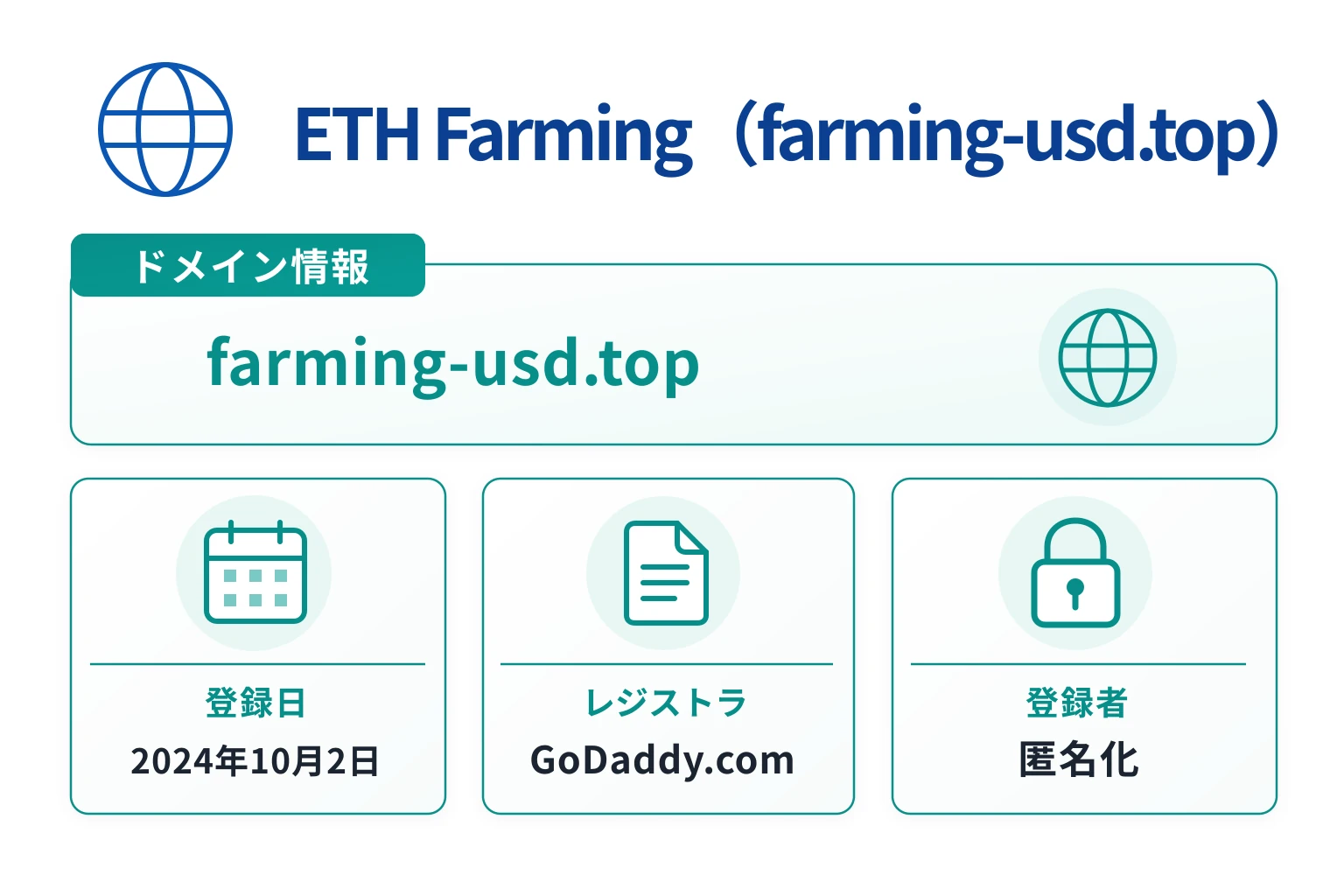 ETH Farming（farming-usd.top）

ドメイン情報

farming-usd.top

登録日
2024年10月2日

レジストラ
GoDaddy.com

登録者
匿名化